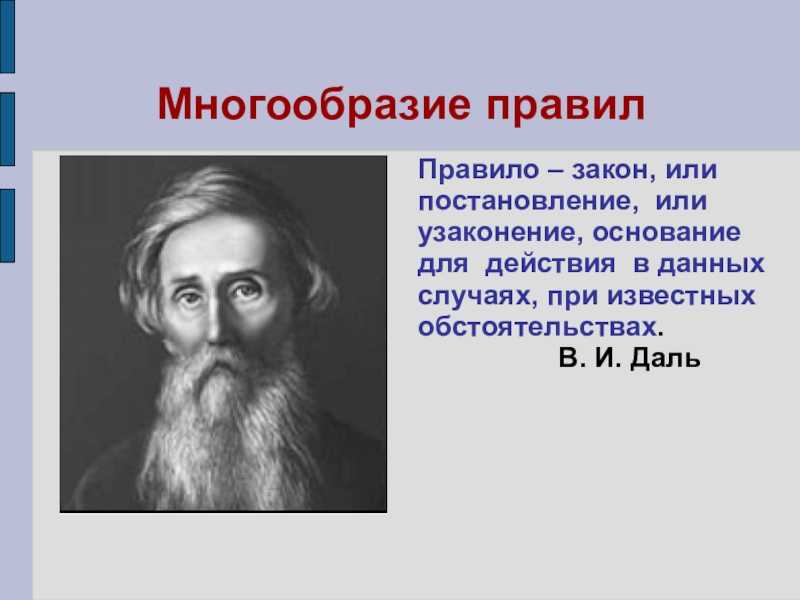 Многообразие правил

Правило – закон, или постановление, или узаконение, основание для действия в данных случаях, при известных обстоятельствах.

В. И. Даль